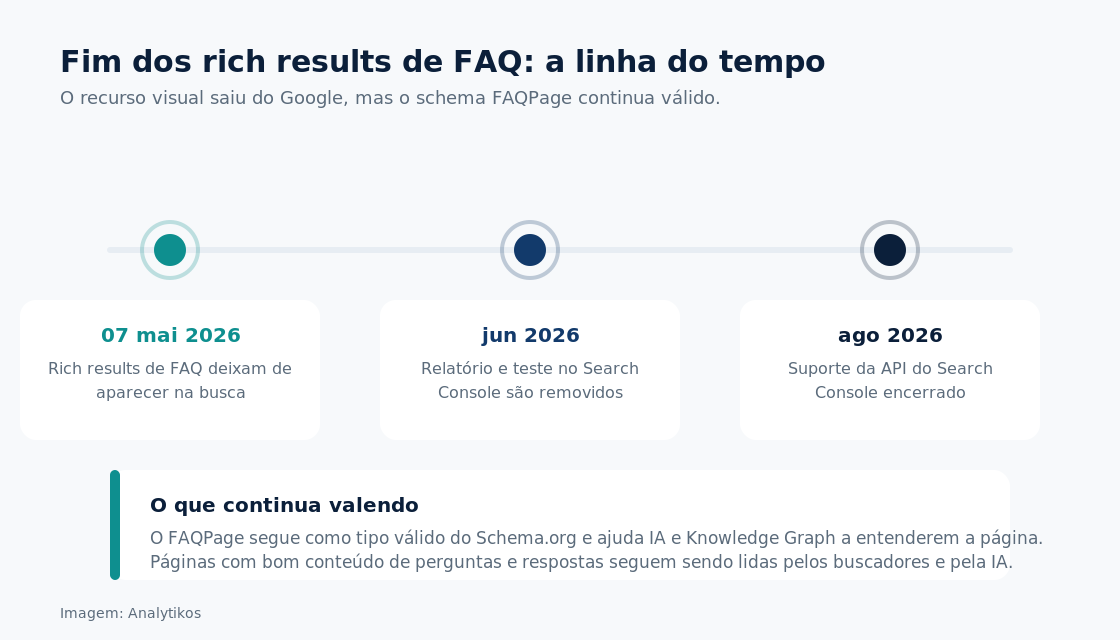 Fim dos rich results de FAQ: a linha do tempo

O recurso visual saiu do Google, mas o schema FAQPage continua válido.

07 mai 2026

Rich results de FAQ deixam de aparecer na busca

jun 2026

Relatório e teste no Search Console são removidos

ago 2026

Suporte da API do Search Console encerrado

O que continua valendo

O FAQPage segue como tipo válido do Schema.org e ajuda IA e Knowledge Graph a entenderem a página. Páginas com bom conteúdo de perguntas e respostas seguem sendo lidas pelos buscadores e pela IA.

Imagem: Analytikos